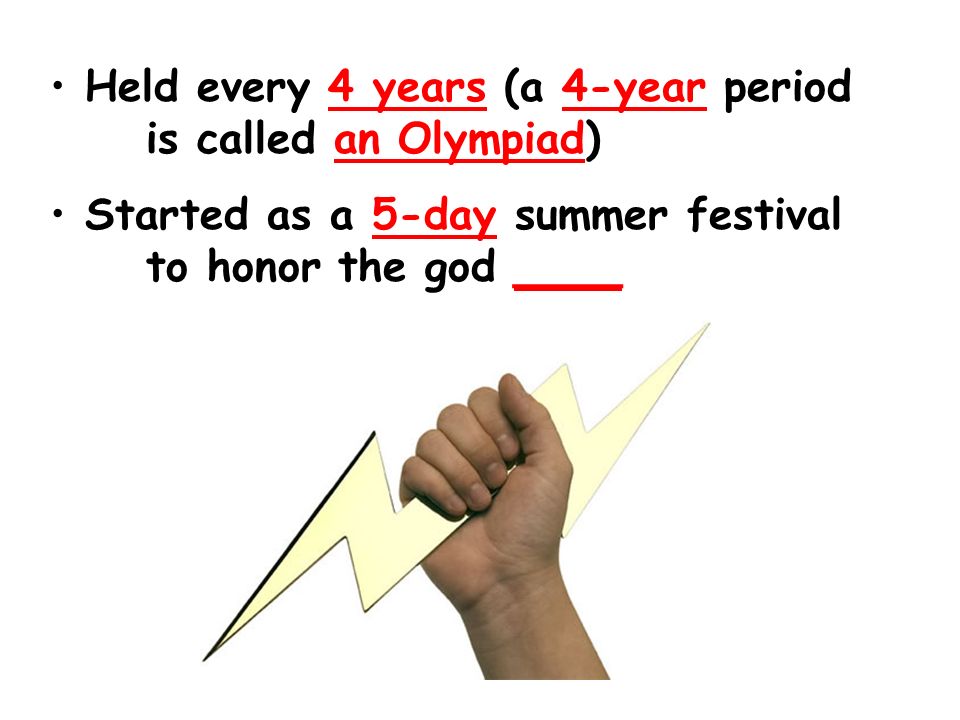 • Held every 4 years (a 4-year period is called an Olympiad)

• Started as a 5-day summer festival to honor the god ____